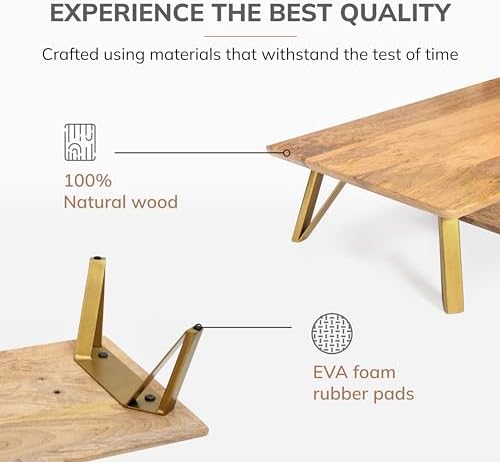 EXPERIENCE THE BEST QUALITY

Crafted using materials that withstand the test of time

100%
Natural wood

EVA foam
rubber pads